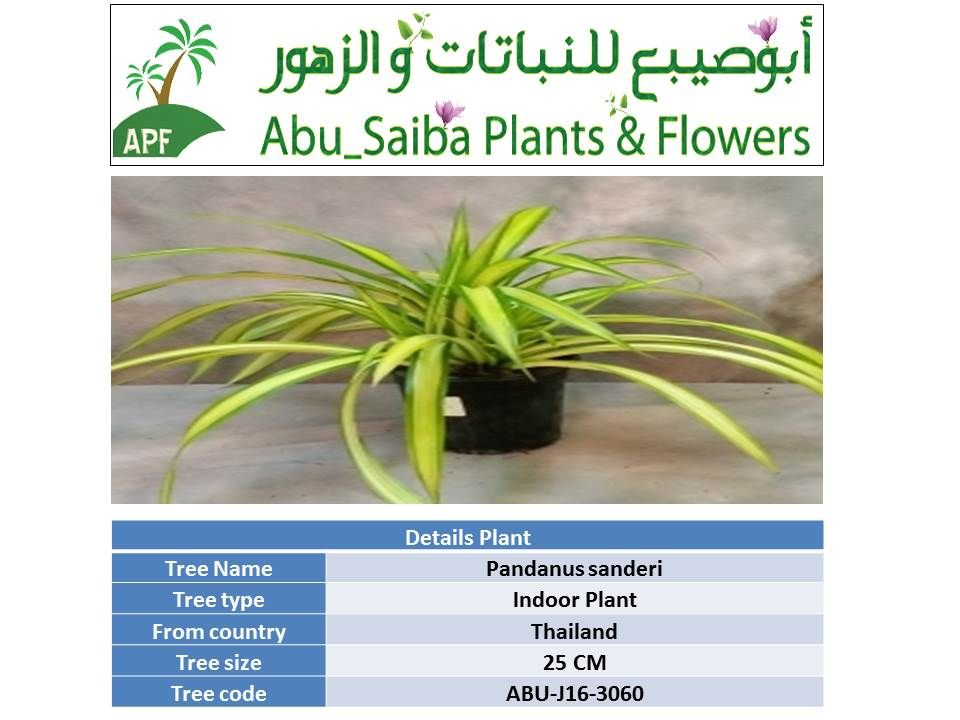 APF

أبوصيبع للنباتات و الزهور

Abu_Saiba Plants & Flowers

| Details Plant | |
|---|---|
| Tree Name | Pandanus sanderi |
| Tree type | Indoor Plant |
| From country | Thailand |
| Tree size | 25 CM |
| Tree code | ABU-J16-3060 |